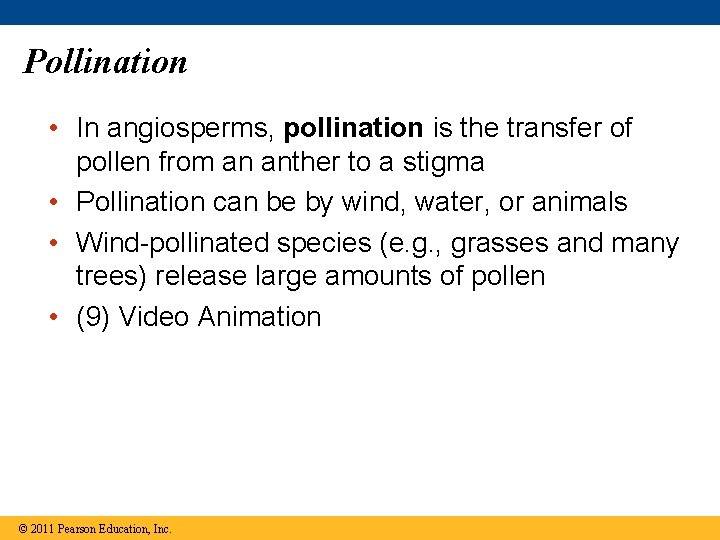 Pollination

• In angiosperms, pollination is the transfer of pollen from an anther to a stigma
• Pollination can be by wind, water, or animals
• Wind-pollinated species (e.g., grasses and many trees) release large amounts of pollen
• (9) Video Animation

© 2011 Pearson Education, Inc.